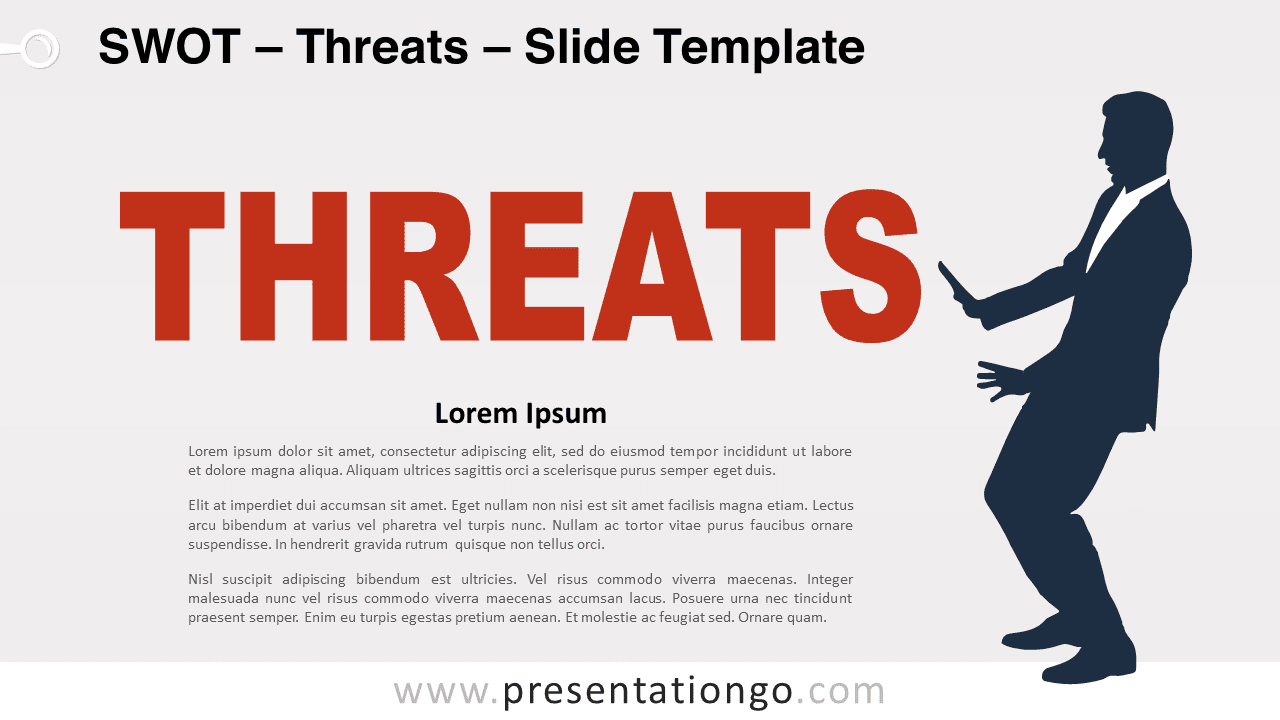 SWOT – Threats – Slide Template

THREATS

Lorem Ipsum

Lorem ipsum dolor sit amet, consectetur adipiscing elit, sed do eiusmod tempor incididunt ut labore et dolore magna aliqua. Aliquam ultrices sagittis orci a scelerisque purus semper eget duis.

Elit at imperdiet dui accumsan sit amet. Eget nullam non nisi est sit amet facilisis magna etiam. Lectus arcu bibendum at varius vel pharetra vel turpis nunc. Nullam ac tortor vitae purus faucibus ornare suspendisse. In hendrerit gravida rutrum quisque non tellus orci.

Nisl suscipit adipiscing bibendum est ultricies. Vel risus commodo viverra maecenas. Integer malesuada nunc vel risus commodo viverra maecenas accumsan lacus. Posuere urna nec tincidunt praesent semper. Enim eu turpis egestas pretium aenean. Et molestie ac feugiat sed. Ornare quam.

www.presentationgo.com